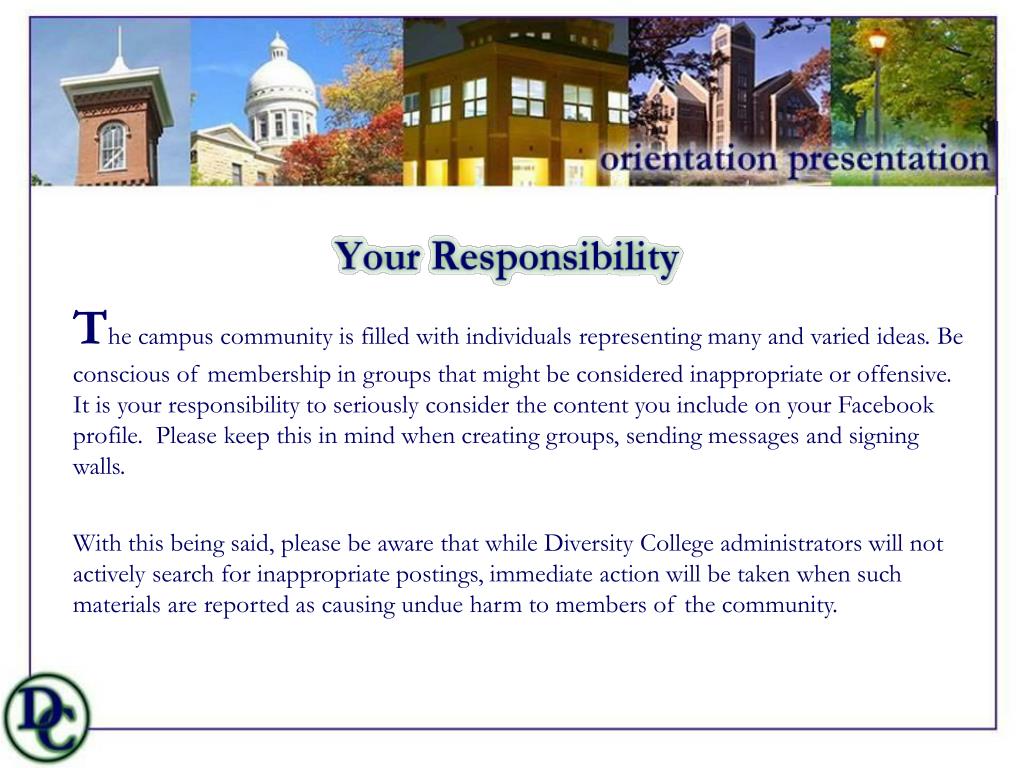 orientation presentation

Your Responsibility

The campus community is filled with individuals representing many and varied ideas. Be conscious of membership in groups that might be considered inappropriate or offensive. It is your responsibility to seriously consider the content you include on your Facebook profile. Please keep this in mind when creating groups, sending messages and signing walls.

With this being said, please be aware that while Diversity College administrators will not actively search for inappropriate postings, immediate action will be taken when such materials are reported as causing undue harm to members of the community.

DC